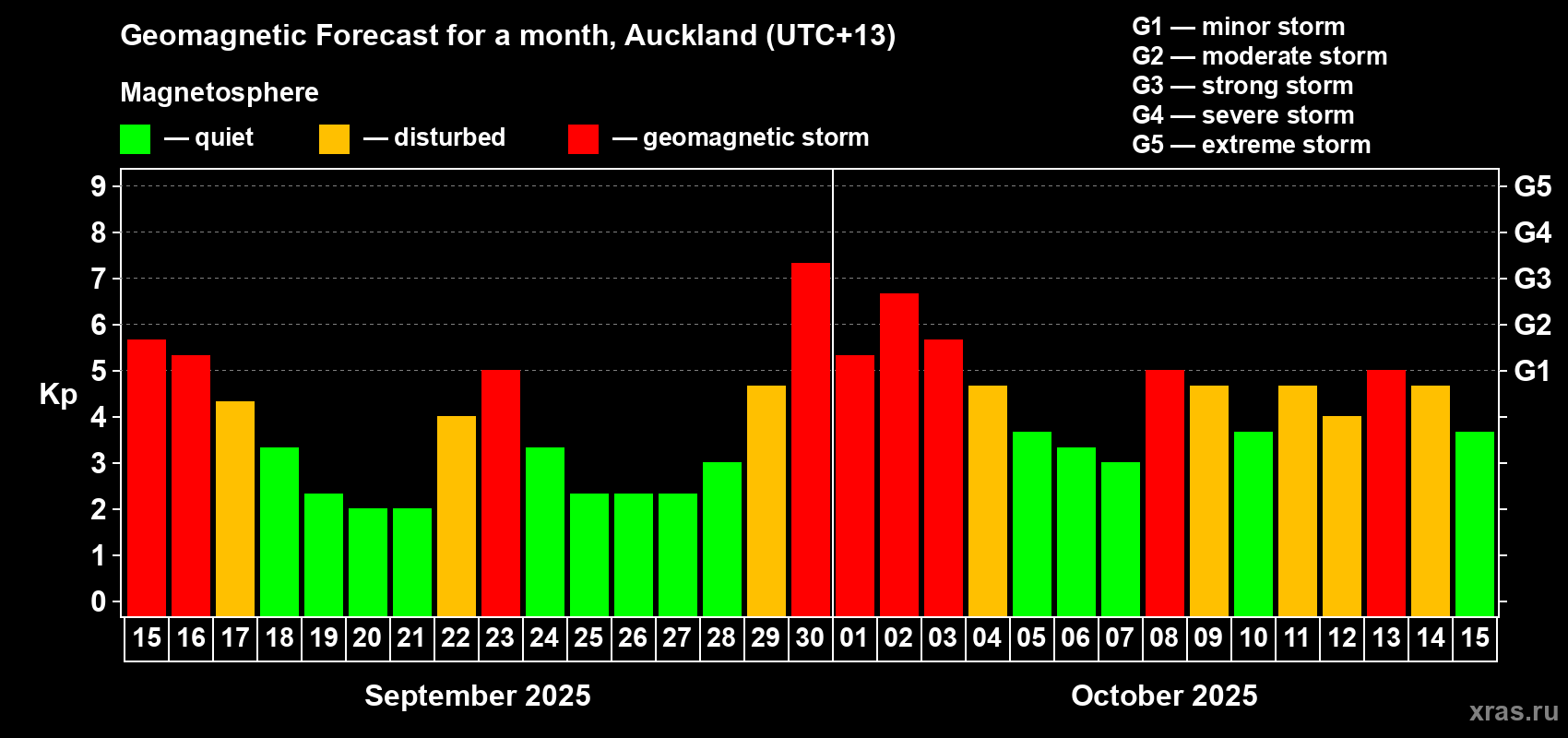 Geomagnetic Forecast for a month, Auckland (UTC+13)

Magnetosphere

— quiet — disturbed — geomagnetic storm

G1 — minor storm
G2 — moderate storm
G3 — strong storm
G4 — severe storm
G5 — extreme storm

Kp

9
8
7
6
5
4
3
2
1
0

G5
G4
G3
G2
G1

15 16 17 18 19 20 21 22 23 24 25 26 27 28 29 30 01 02 03 04 05 06 07 08 09 10 11 12 13 14 15

September 2025

October 2025

xras.ru